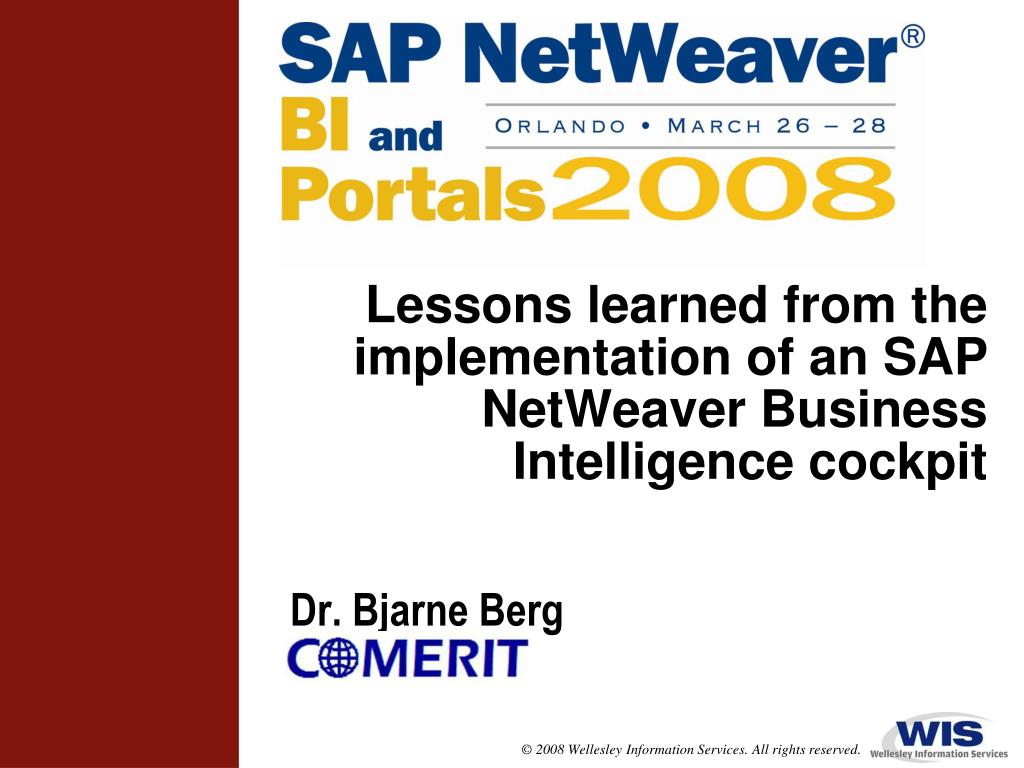 SAP NetWeaver®
BI and Portals 2008
ORLANDO • MARCH 26 – 28

Lessons learned from the implementation of an SAP NetWeaver Business Intelligence cockpit

Dr. Bjarne Berg
COMERIT

© 2008 Wellesley Information Services. All rights reserved.

WIS
Wellesley Information Services